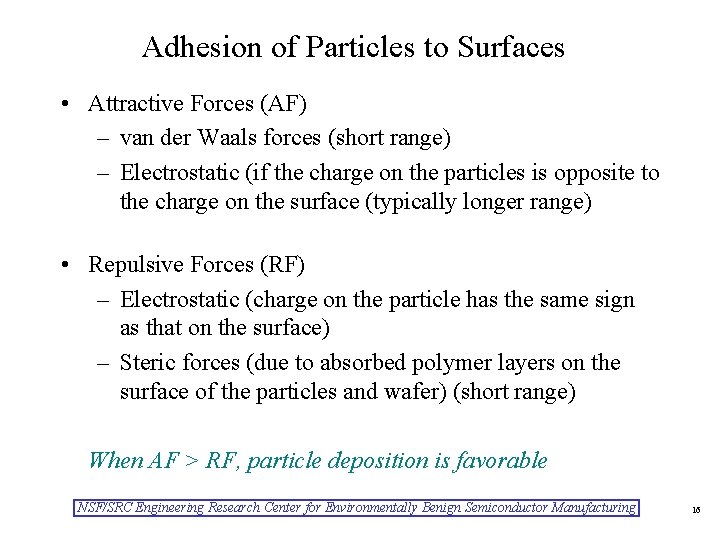 Adhesion of Particles to Surfaces

• Attractive Forces (AF)
– van der Waals forces (short range)
– Electrostatic (if the charge on the particles is opposite to the charge on the surface (typically longer range)

• Repulsive Forces (RF)
– Electrostatic (charge on the particle has the same sign as that on the surface)
– Steric forces (due to absorbed polymer layers on the surface of the particles and wafer) (short range)

When AF > RF, particle deposition is favorable

NSF/SRC Engineering Research Center for Environmentally Benign Semiconductor Manufacturing

16